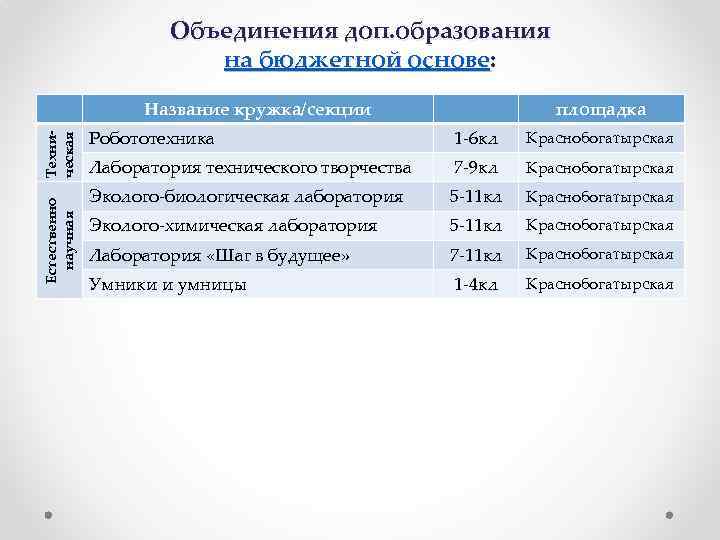 Объединения доп.образования
на бюджетной основе:

| | Название кружка/секции | | площадка |
|---|---|---|---|
| Техническая | Робототехника | 1-6кл | Краснобогатырская |
| | Лаборатория технического творчества | 7-9кл | Краснобогатырская |
| Естественно научная | Эколого-биологическая лаборатория | 5-11кл | Краснобогатырская |
| | Эколого-химическая лаборатория | 5-11кл | Краснобогатырская |
| | Лаборатория «Шаг в будущее» | 7-11кл | Краснобогатырская |
| | Умники и умницы | 1-4кл | Краснобогатырская |